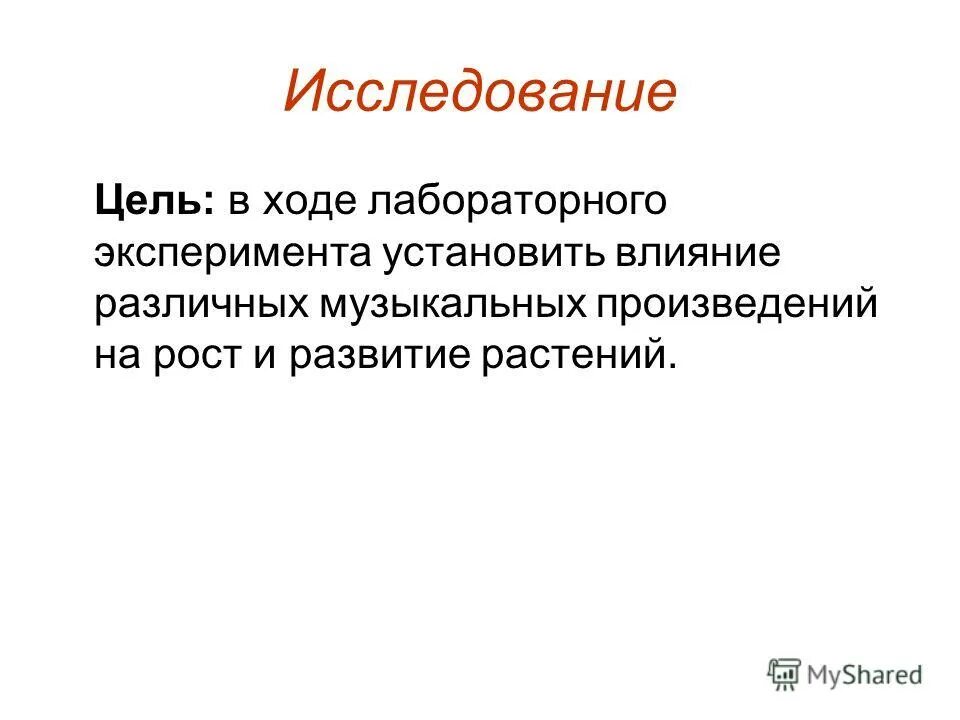 Исследование

Цель: в ходе лабораторного эксперимента установить влияние различных музыкальных произведений на рост и развитие растений.

MyShared